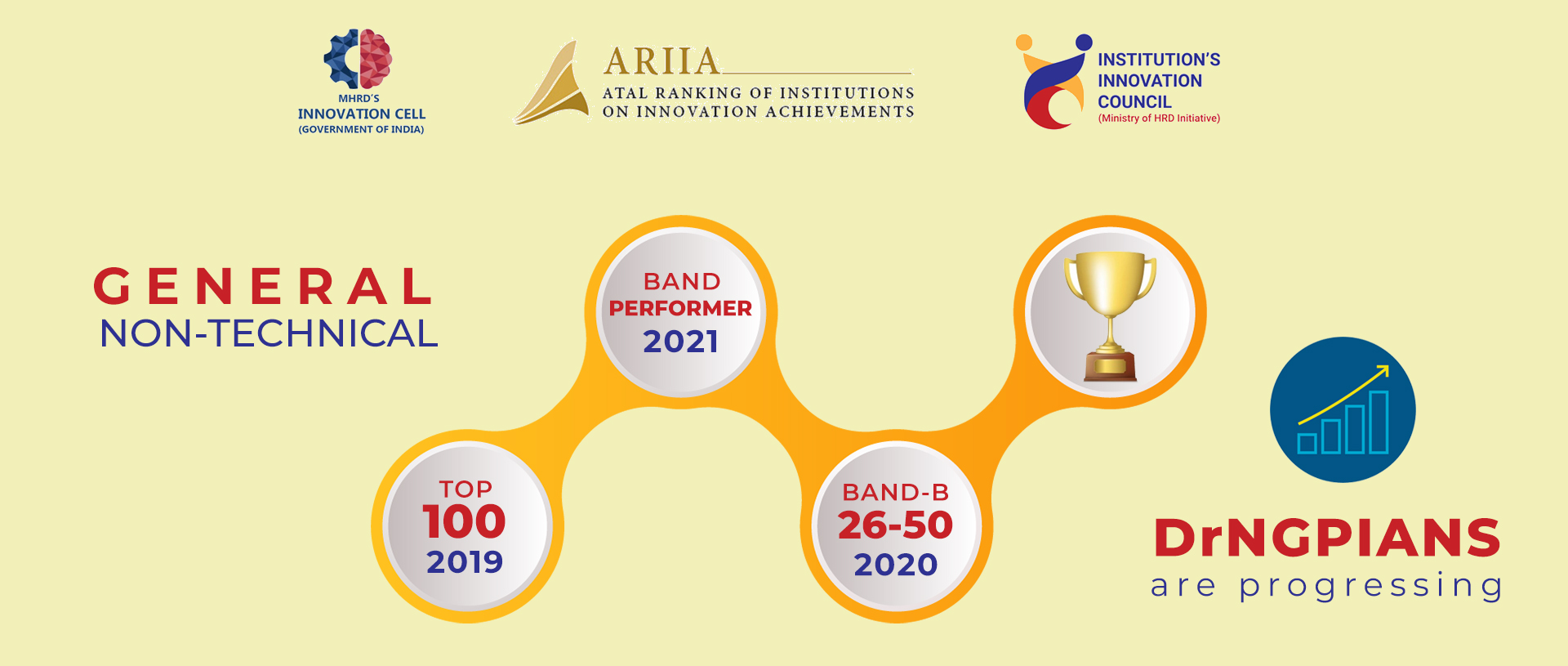 MHRD'S
INNOVATION CELL
(GOVERNMENT OF INDIA)

ARIIA
ATAL RANKING OF INSTITUTIONS ON INNOVATION ACHIEVEMENTS

INSTITUTION'S INNOVATION COUNCIL
(Ministry of HRD Initiative)

GENERAL
NON-TECHNICAL

TOP
100
2019

BAND
PERFORMER
2021

BAND-B
26-50
2020

DrNGPIANS
are progressing